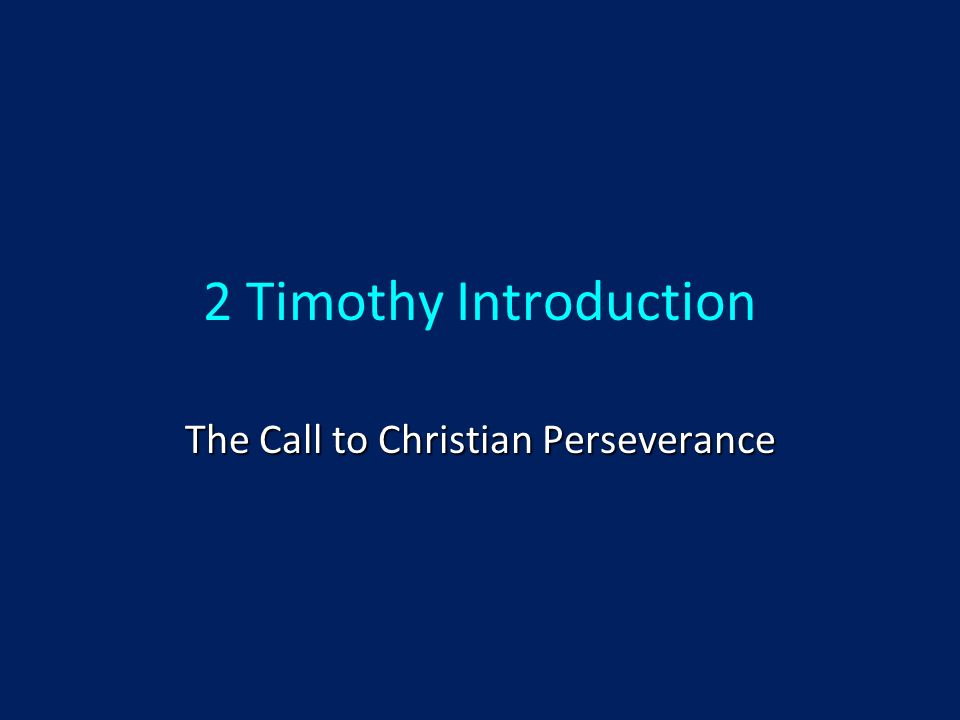 2 Timothy Introduction

The Call to Christian Perseverance